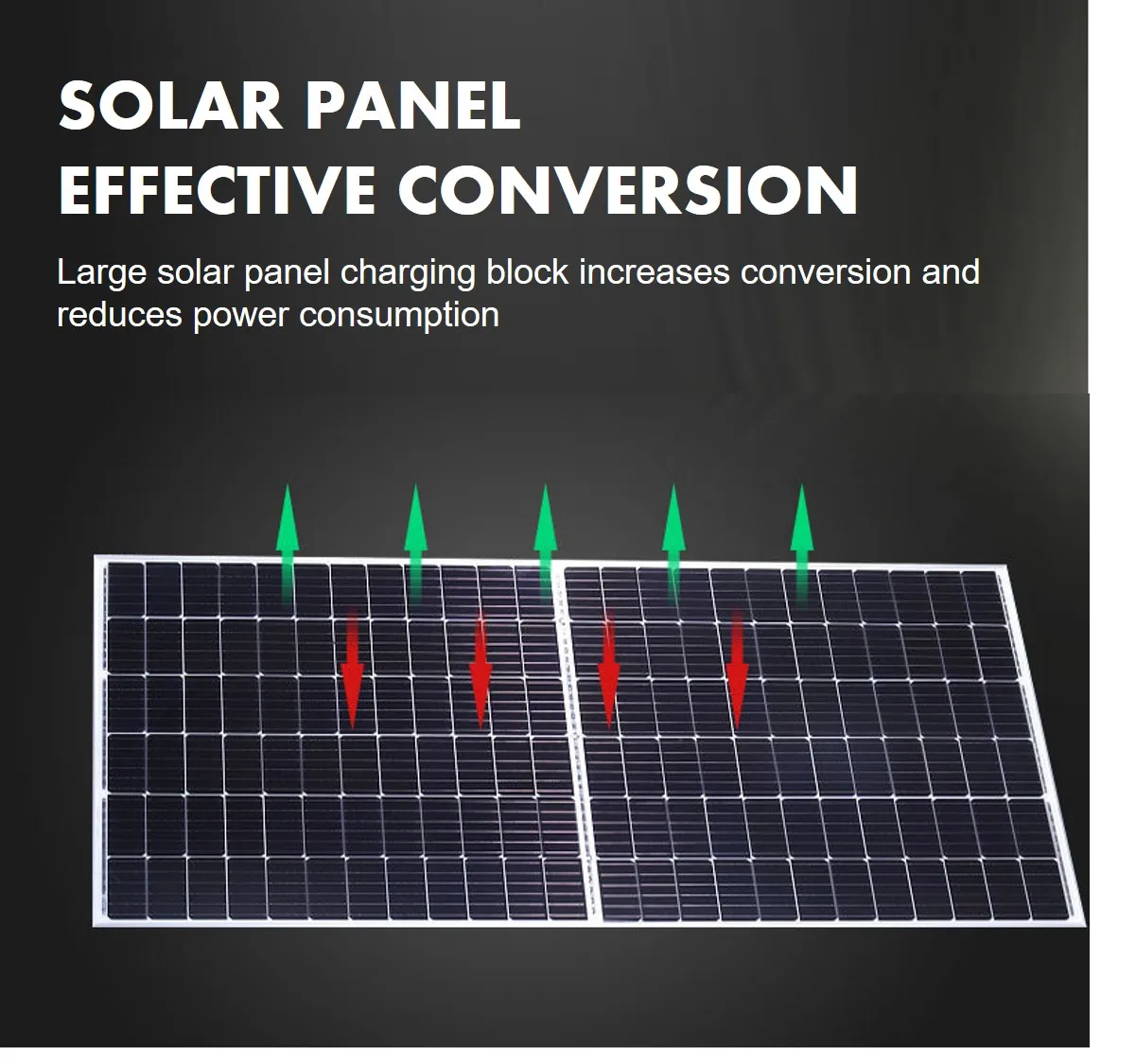 SOLAR PANEL
EFFECTIVE CONVERSION

Large solar panel charging block increases conversion and reduces power consumption